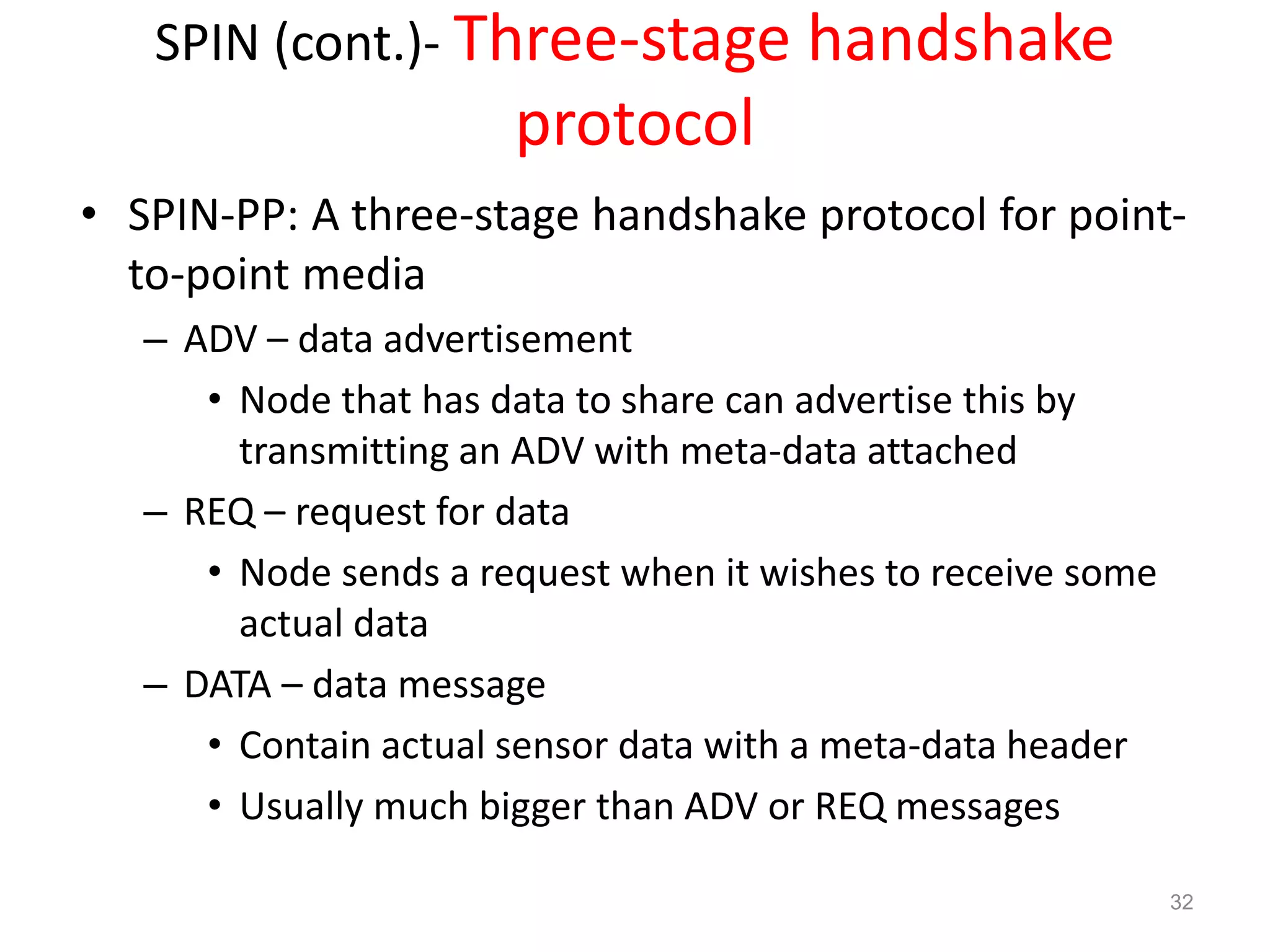 SPIN (cont.)- Three-stage handshake protocol

• SPIN-PP: A three-stage handshake protocol for point-to-point media

– ADV – data advertisement

• Node that has data to share can advertise this by transmitting an ADV with meta-data attached

– REQ – request for data

• Node sends a request when it wishes to receive some actual data

– DATA – data message

• Contain actual sensor data with a meta-data header

• Usually much bigger than ADV or REQ messages

32